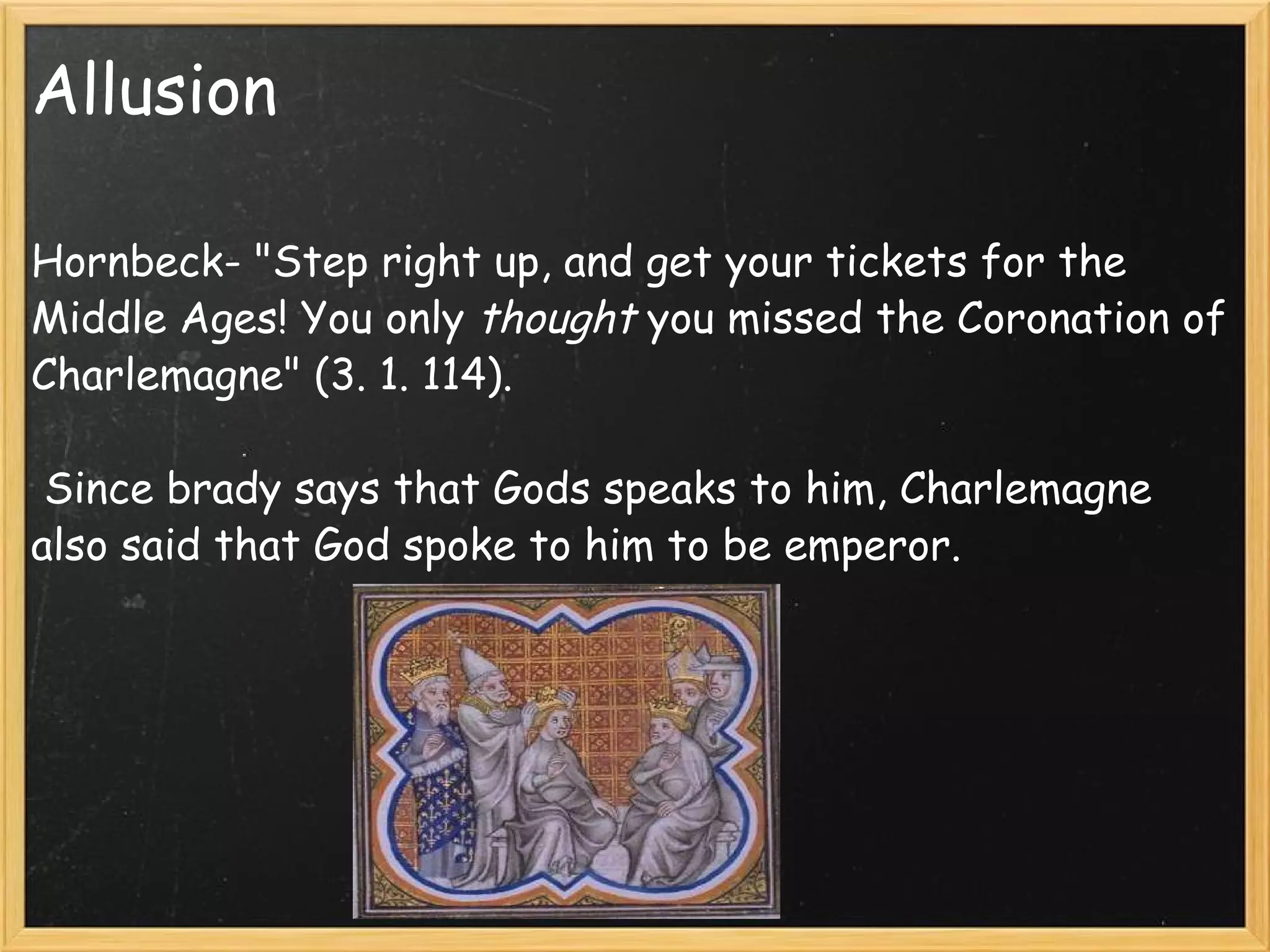 Allusion

Hornbeck- "Step right up, and get your tickets for the Middle Ages! You only thought you missed the Coronation of Charlemagne" (3. 1. 114).

Since brady says that Gods speaks to him, Charlemagne also said that God spoke to him to be emperor.